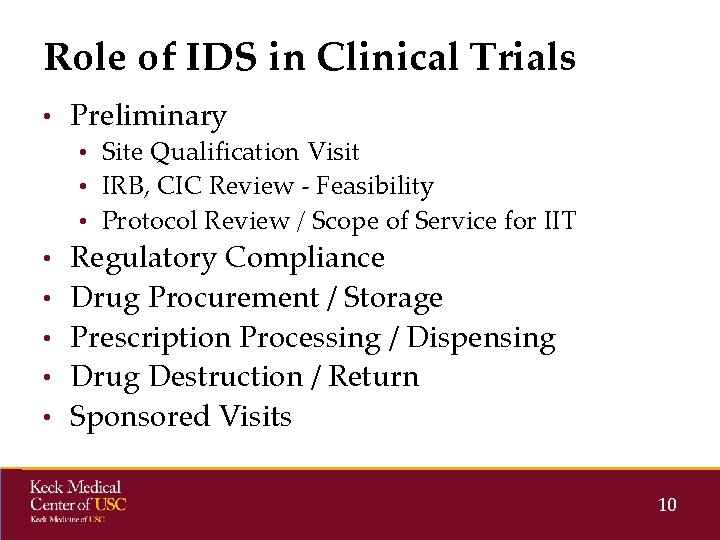 Role of IDS in Clinical Trials

• Preliminary
• Site Qualification Visit
• IRB, CIC Review - Feasibility
• Protocol Review / Scope of Service for IIT
• Regulatory Compliance
• Drug Procurement / Storage
• Prescription Processing / Dispensing
• Drug Destruction / Return
• Sponsored Visits

Keck Medical
Center of USC
Keck Medicine of USC

10